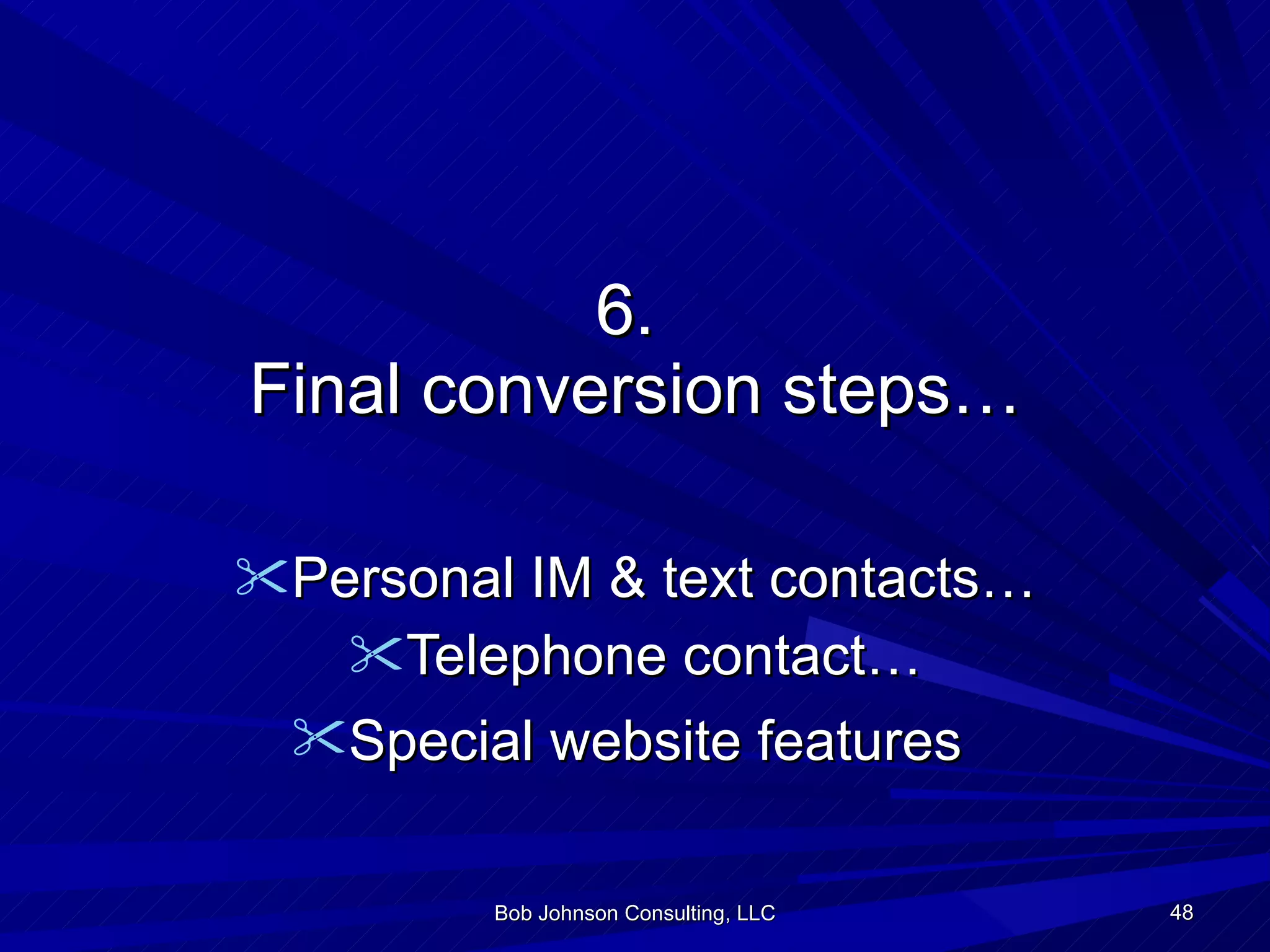 6.
Final conversion steps…

Personal IM & text contacts…
Telephone contact…
Special website features

Bob Johnson Consulting, LLC

48